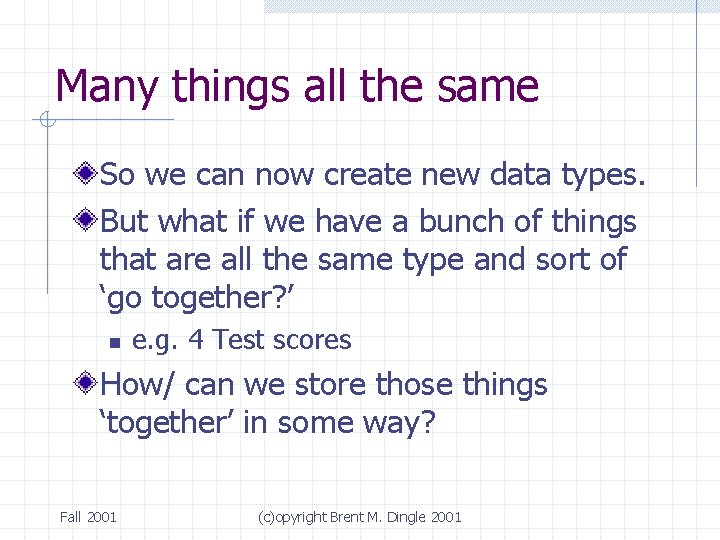 Many things all the same

So we can now create new data types.

But what if we have a bunch of things that are all the same type and sort of ‘go together?’

e.g. 4 Test scores

How/ can we store those things ‘together’ in some way?

Fall 2001

(c)opyright Brent M. Dingle 2001